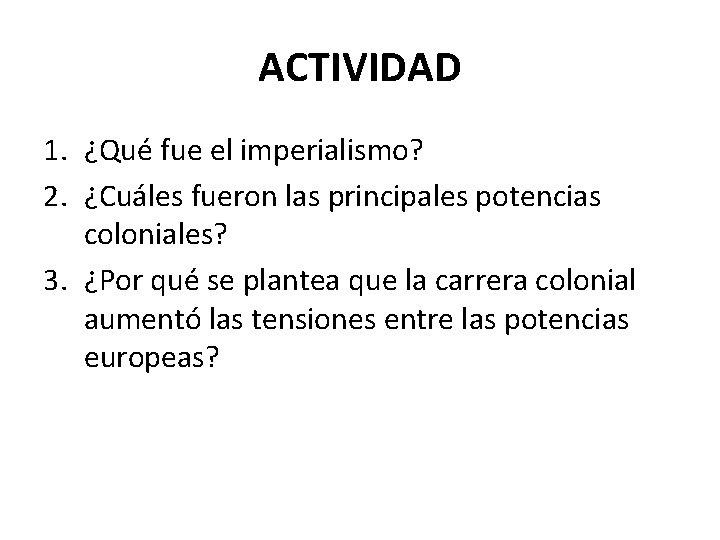 ACTIVIDAD

1. ¿Qué fue el imperialismo?
2. ¿Cuáles fueron las principales potencias coloniales?
3. ¿Por qué se plantea que la carrera colonial aumentó las tensiones entre las potencias europeas?